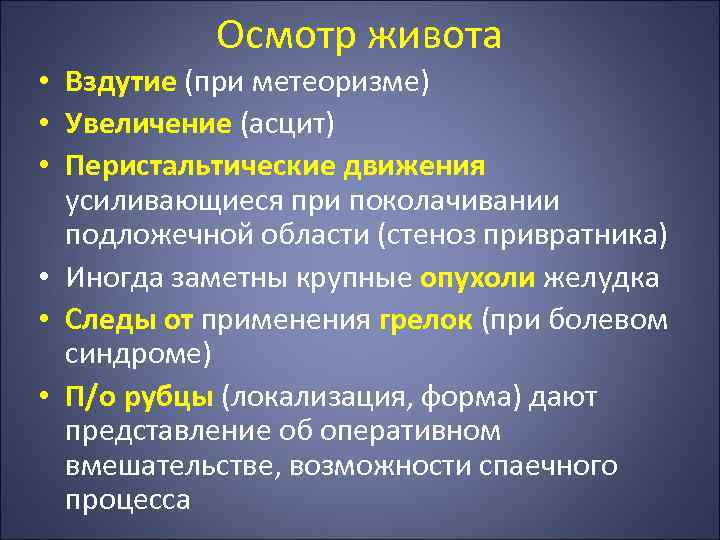 Осмотр живота

• Вздутие (при метеоризме)
• Увеличение (асцит)
• Перистальтические движения усиливающиеся при поколачивании подложечной области (стеноз привратника)
• Иногда заметны крупные опухоли желудка
• Следы от применения грелок (при болевом синдроме)
• П/о рубцы (локализация, форма) дают представление об оперативном вмешательстве, возможности спаечного процесса